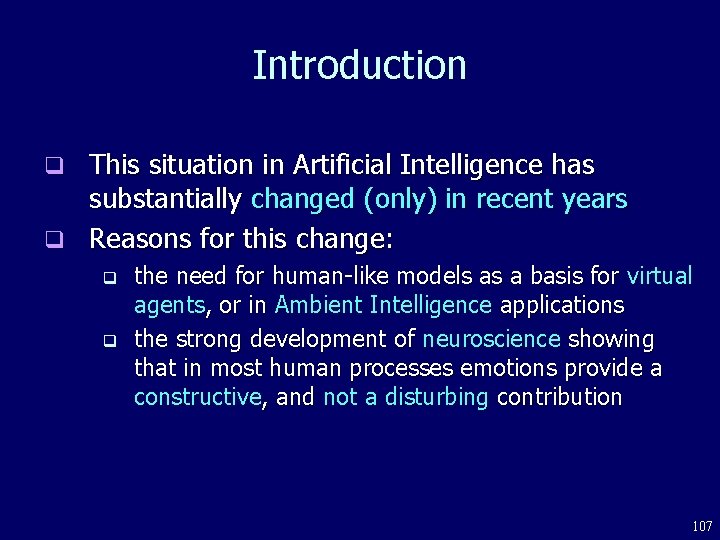 Introduction

❑ This situation in Artificial Intelligence has substantially changed (only) in recent years

❑ Reasons for this change:

❑ the need for human-like models as a basis for virtual agents, or in Ambient Intelligence applications

❑ the strong development of neuroscience showing that in most human processes emotions provide a constructive, and not a disturbing contribution

107